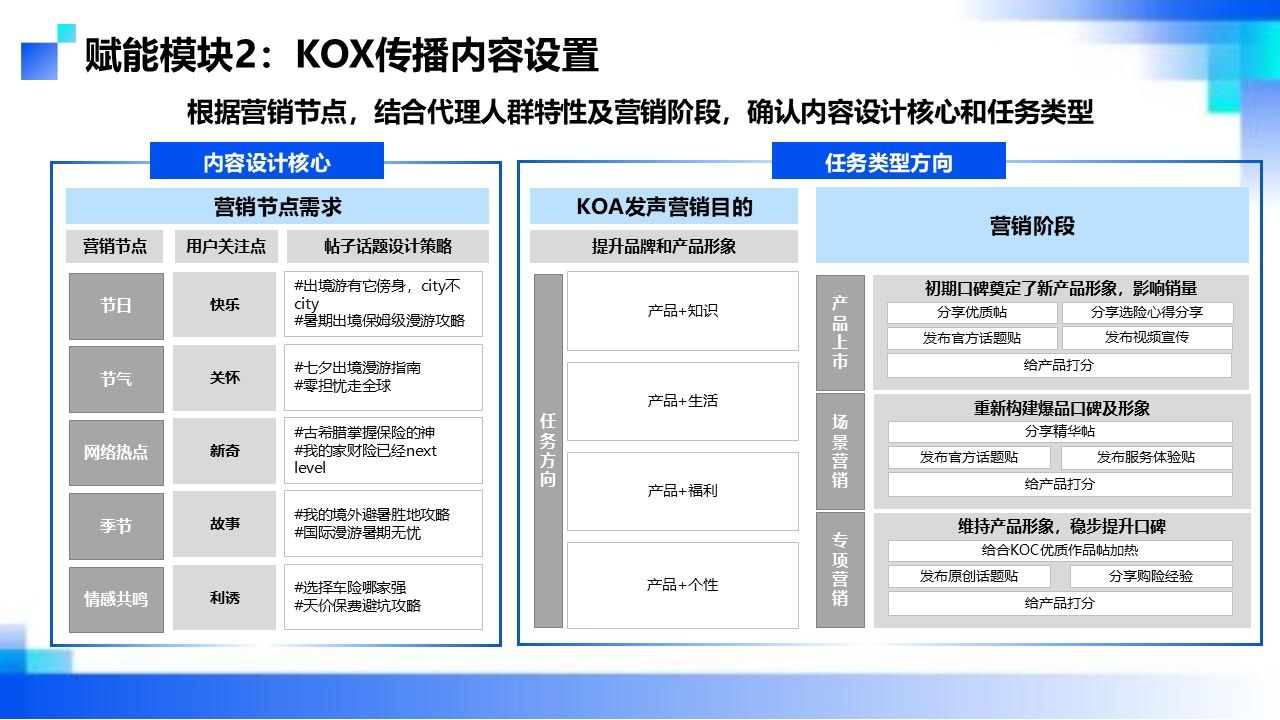 赋能模块2：KOX传播内容设置

根据营销节点，结合代理人群特性及营销阶段，确认内容设计核心和任务类型

内容设计核心

营销节点需求

| 营销节点 | 用户关注点 | 帖子话题设计策略 |
|---|---|---|
| 节日 | 快乐 | #出境游有它傍身，city不city #暑期出境保姆级漫游攻略 |
| 节气 | 关怀 | #七夕出境漫游指南 #零担忧走全球 |
| 网络热点 | 新奇 | #古希腊掌握保险的神 #我的家财险已经next level |
| 季节 | 故事 | #我的境外避暑胜地攻略 #国际漫游暑期无忧 |
| 情感共鸣 | 利诱 | #选择车险哪家强 #天价保费避坑攻略 |

任务类型方向

KOA发声营销目的

提升品牌和产品形象

任务方向

产品+知识

产品+生活

产品+福利

产品+个性

营销阶段

产品上市

初期口碑奠定了新产品形象，影响销量

分享优质帖
分享选险心得分享
发布官方话题贴
发布视频宣传
给产品打分

场景营销

重新构建爆品口碑及形象

分享精华帖
发布官方话题贴
发布服务体验贴
给产品打分

专项营销

维持产品形象，稳步提升口碑

给合KOC优质作品帖加热
发布原创话题贴
分享购险经验
给产品打分